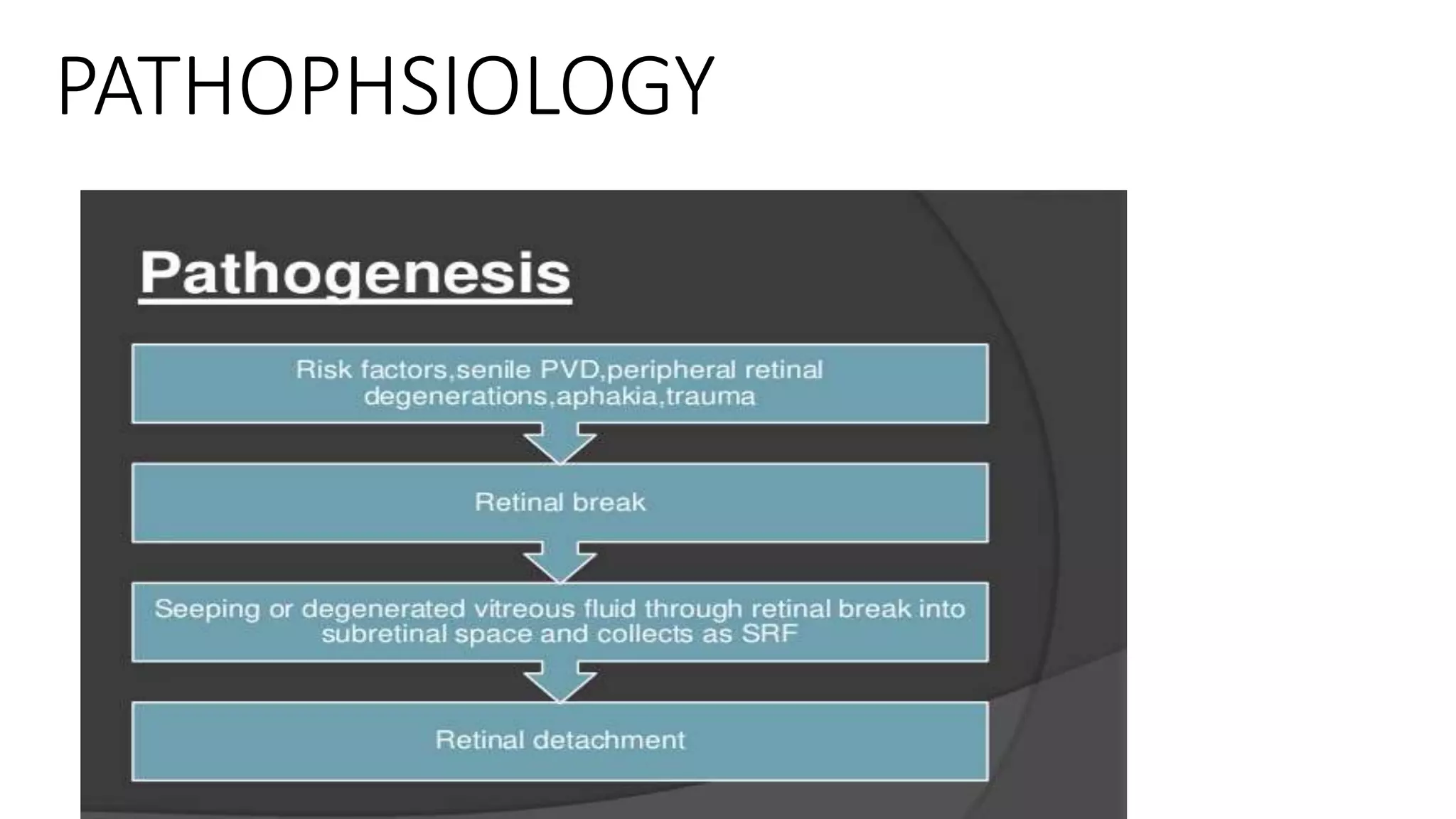 PATHOPHSIOLOGY

Pathogenesis

Risk factors,senile PVD,peripheral retinal degenerations,aphakia,trauma

Retinal break

Seeping or degenerated vitreous fluid through retinal break into subretinal space and collects as SRF

Retinal detachment